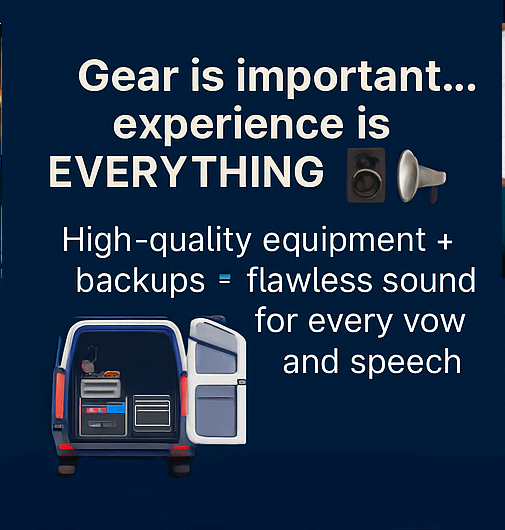 Gear is important... experience is EVERYTHING

High-quality equipment + backups = flawless sound for every vow and speech